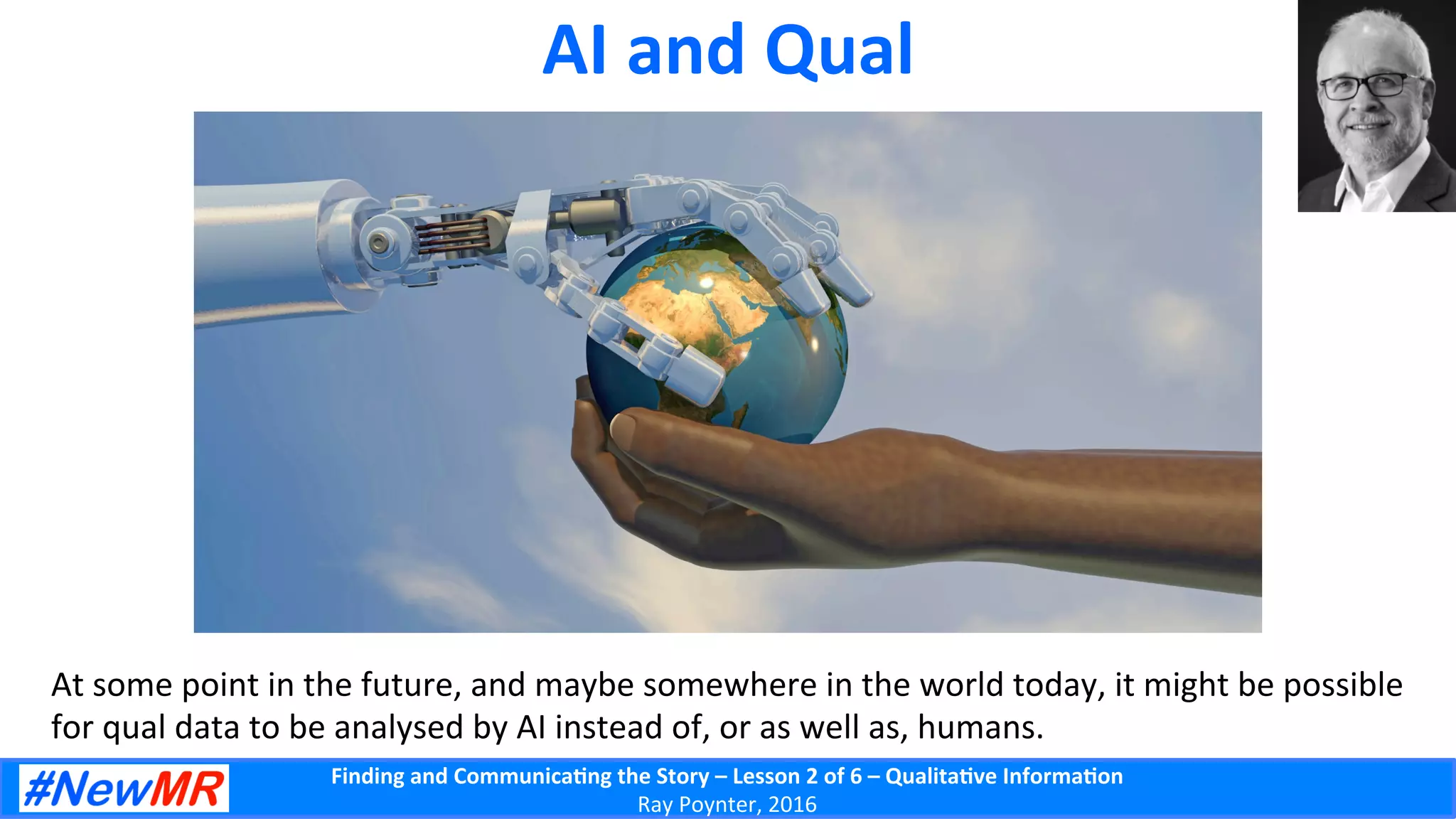 AI and Qual

At some point in the future, and maybe somewhere in the world today, it might be possible for qual data to be analysed by AI instead of, or as well as, humans.

#NewMR

Finding and Communicating the Story – Lesson 2 of 6 – Qualitative Information
Ray Poynter, 2016